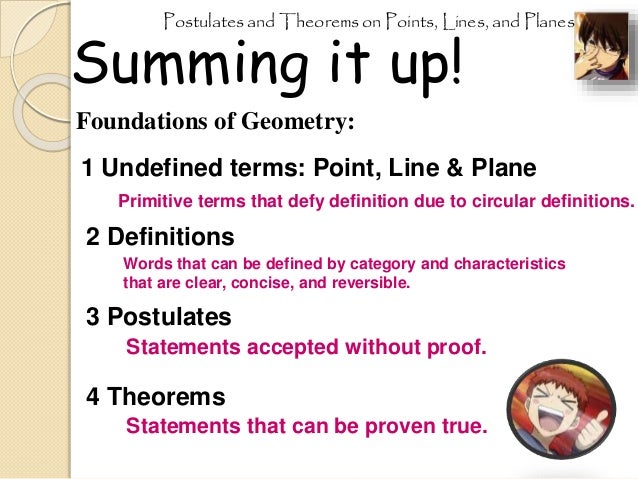 Postulates and Theorems on Points, Lines, and Planes

Summing it up!

Foundations of Geometry:

1 Undefined terms: Point, Line & Plane

Primitive terms that defy definition due to circular definitions.

2 Definitions

Words that can be defined by category and characteristics that are clear, concise, and reversible.

3 Postulates

Statements accepted without proof.

4 Theorems

Statements that can be proven true.